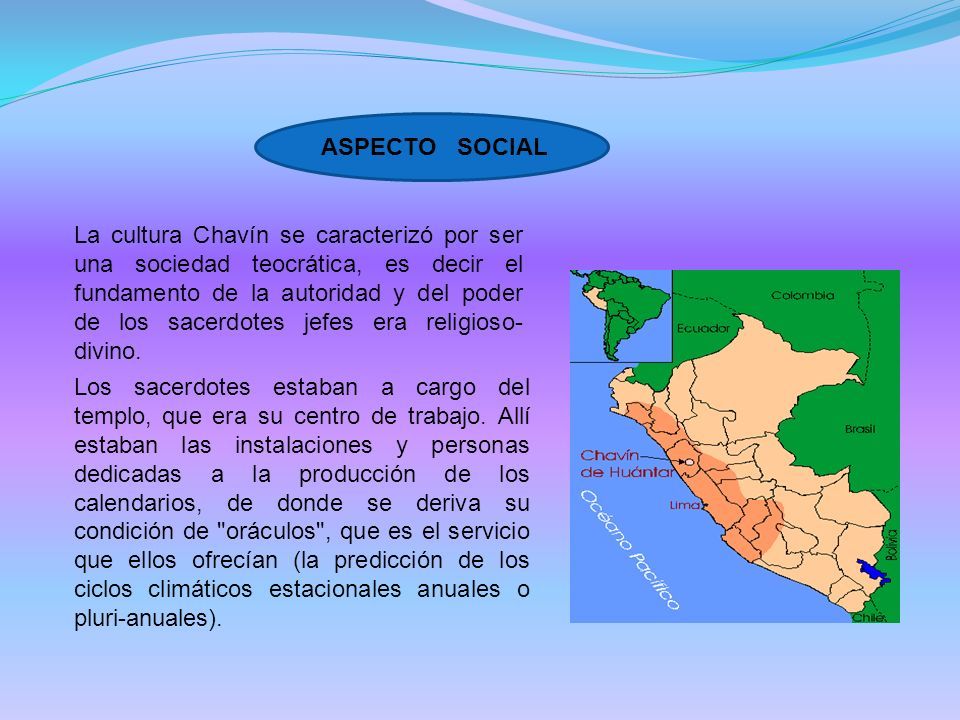 ASPECTO SOCIAL

La cultura Chavín se caracterizó por ser una sociedad teocrática, es decir el fundamento de la autoridad y del poder de los sacerdotes jefes era religioso-divino.

Los sacerdotes estaban a cargo del templo, que era su centro de trabajo. Allí estaban las instalaciones y personas dedicadas a la producción de los calendarios, de donde se deriva su condición de "oráculos", que es el servicio que ellos ofrecían (la predicción de los ciclos climáticos estacionales anuales o pluri-anuales).

Colombia
Ecuador
Brasil
Chavín de Huántar
Lima
Océano Pacífico
Bolivia
Chile